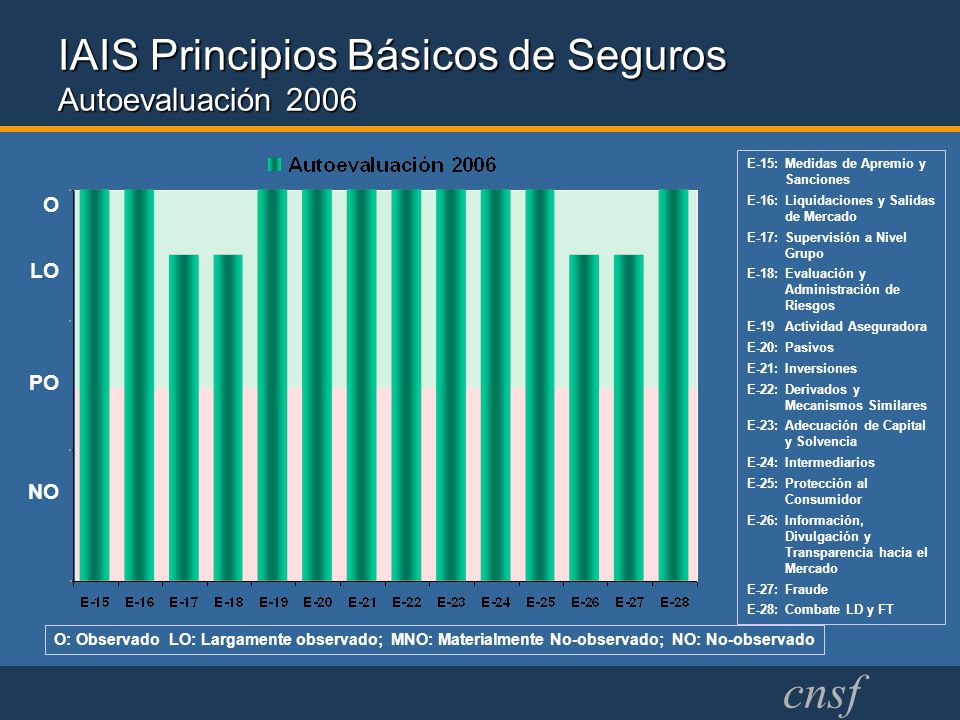 IAIS Principios Básicos de Seguros
Autoevaluación 2006

Autoevaluación 2006

O
LO
PO
NO

E-15 E-16 E-17 E-18 E-19 E-20 E-21 E-22 E-23 E-24 E-25 E-26 E-27 E-28

E-15: Medidas de Apremio y Sanciones
E-16: Liquidaciones y Salidas de Mercado
E-17: Supervisión a Nivel Grupo
E-18: Evaluación y Administración de Riesgos
E-19 Actividad Aseguradora
E-20: Pasivos
E-21: Inversiones
E-22: Derivados y Mecanismos Similares
E-23: Adecuación de Capital y Solvencia
E-24: Intermediarios
E-25: Protección al Consumidor
E-26: Información, Divulgación y Transparencia hacia el Mercado
E-27: Fraude
E-28: Combate LD y FT

O: Observado LO: Largamente observado; MNO: Materialmente No-observado; NO: No-observado

cnsf